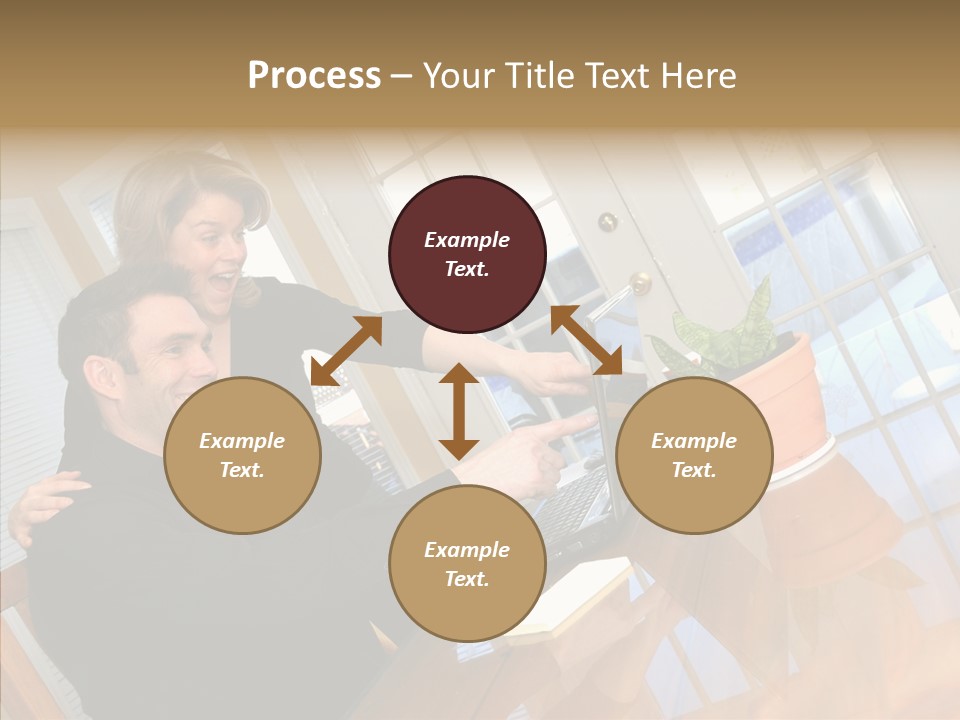 Process – Your Title Text Here

Example Text.

Example Text.

Example Text.

Example Text.